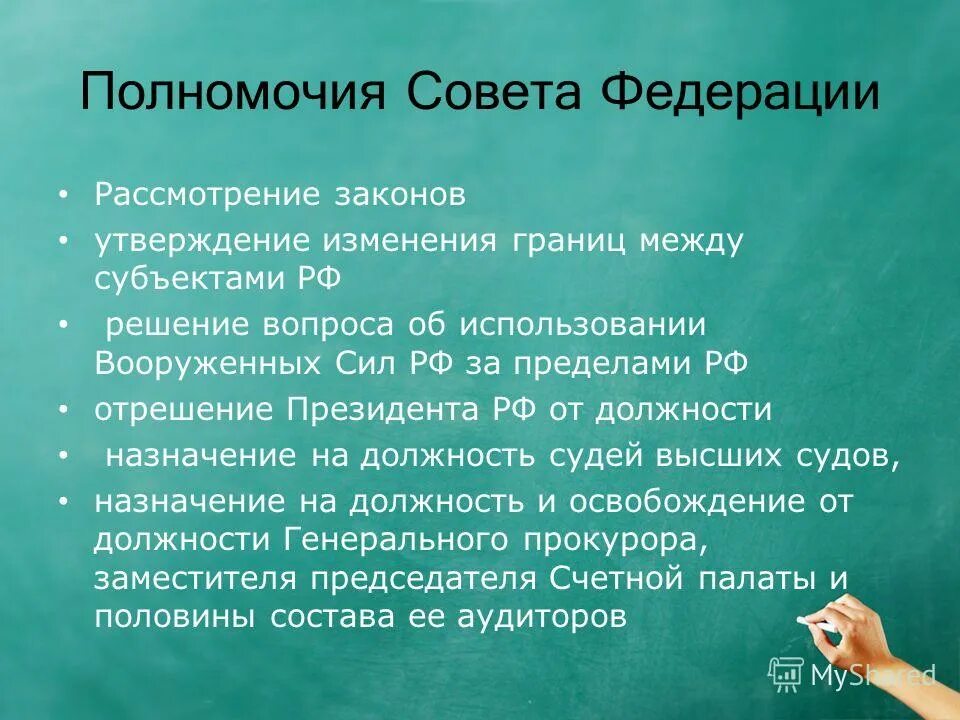 Полномочия Совета Федерации

• Рассмотрение законов
• утверждение изменения границ между субъектами РФ
• решение вопроса об использовании Вооруженных Сил РФ за пределами РФ
• отрешение Президента РФ от должности
• назначение на должность судей высших судов,
• назначение на должность и освобождение от должности Генерального прокурора, заместителя председателя Счетной палаты и половины состава ее аудиторов

MyShared